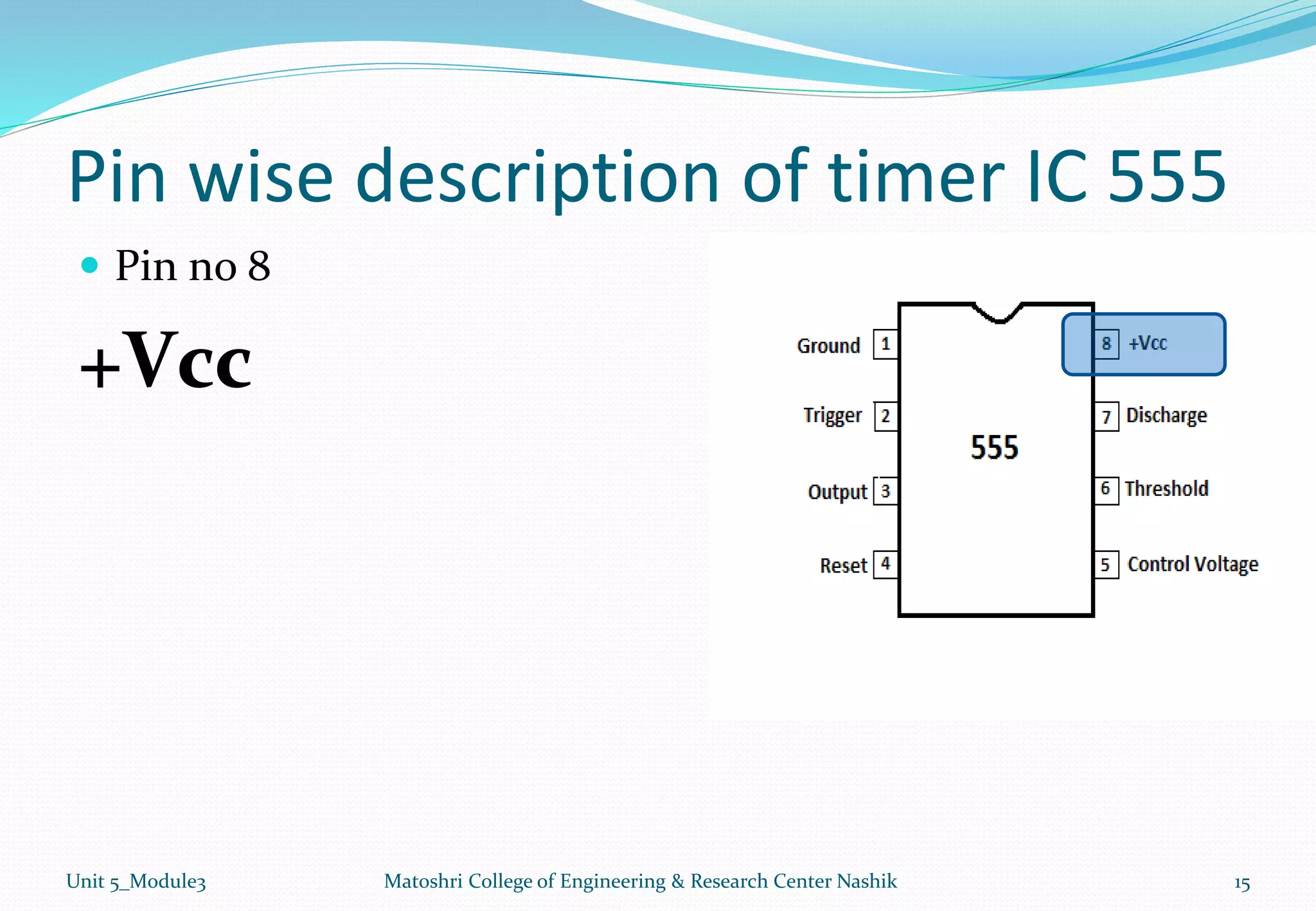 Pin wise description of timer IC 555

• Pin no 8

+Vcc

Ground 1
Trigger 2
Output 3
Reset 4
555
8 +Vcc
7 Discharge
6 Threshold
5 Control Voltage

Unit 5_Module3
Matoshri College of Engineering & Research Center Nashik
15